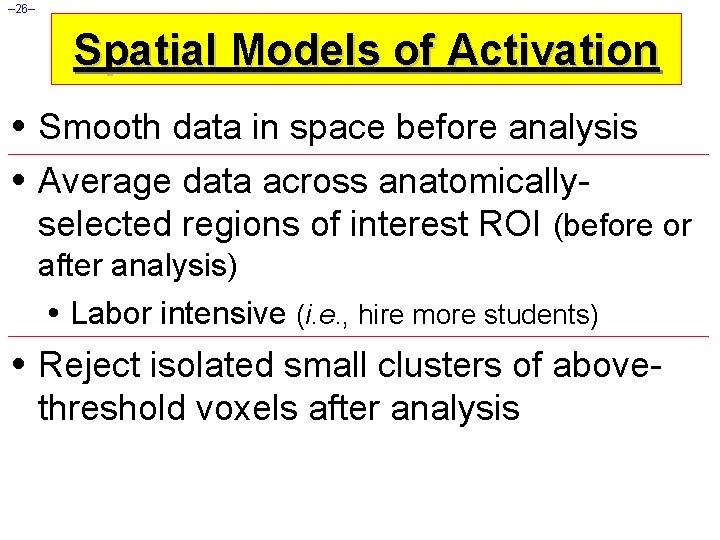 –26–

Spatial Models of Activation

• Smooth data in space before analysis

• Average data across anatomically-selected regions of interest ROI (before or after analysis)

• Labor intensive (i.e., hire more students)

• Reject isolated small clusters of above-threshold voxels after analysis